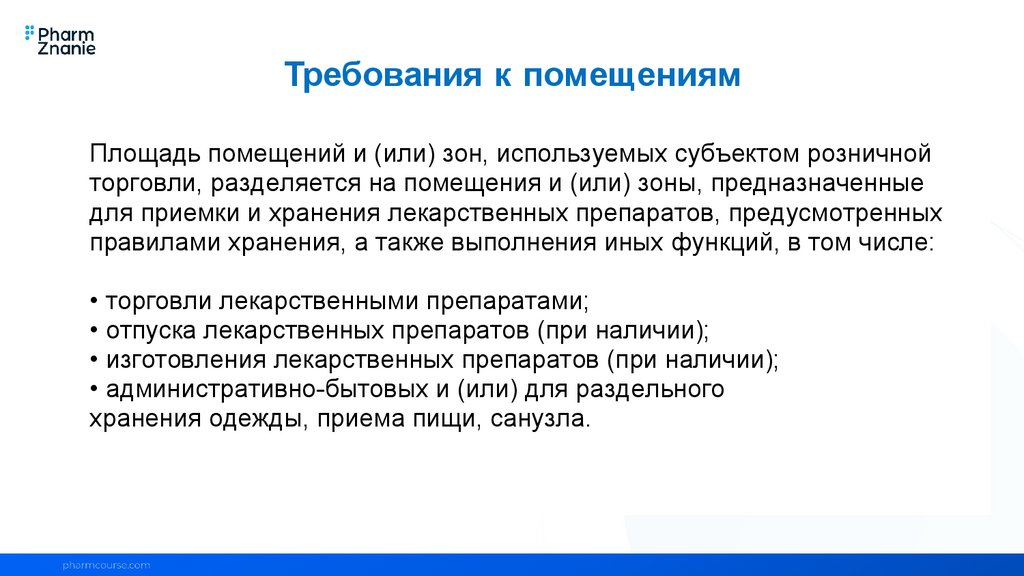 Pharm Znanie

Требования к помещениям

Площадь помещений и (или) зон, используемых субъектом розничной торговли, разделяется на помещения и (или) зоны, предназначенные для приемки и хранения лекарственных препаратов, предусмотренных правилами хранения, а также выполнения иных функций, в том числе:

• торговли лекарственными препаратами;
• отпуска лекарственных препаратов (при наличии);
• изготовления лекарственных препаратов (при наличии);
• административно-бытовых и (или) для раздельного хранения одежды, приема пищи, санузла.

pharmcourse.com